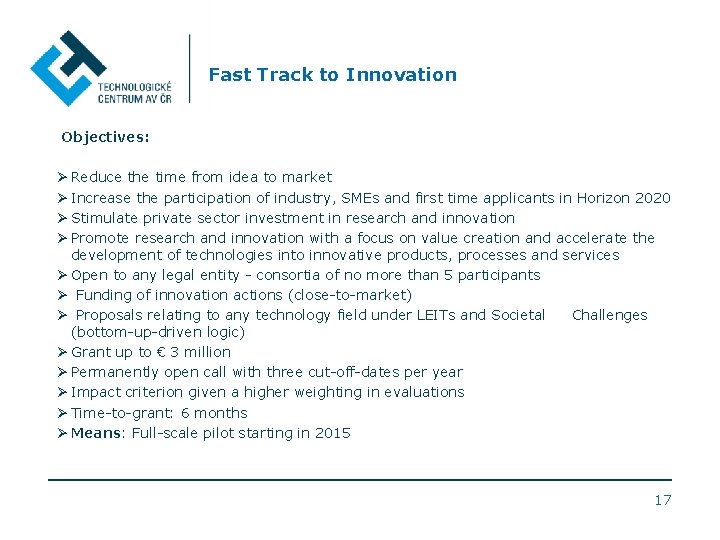 TECHNOLOGICKÉ CENTRUM AV ČR

Fast Track to Innovation

Objectives:

➢ Reduce the time from idea to market
➢ Increase the participation of industry, SMEs and first time applicants in Horizon 2020
➢ Stimulate private sector investment in research and innovation
➢ Promote research and innovation with a focus on value creation and accelerate the development of technologies into innovative products, processes and services
➢ Open to any legal entity - consortia of no more than 5 participants
➢ Funding of innovation actions (close-to-market)
➢ Proposals relating to any technology field under LEITs and Societal Challenges (bottom-up-driven logic)
➢ Grant up to € 3 million
➢ Permanently open call with three cut-off-dates per year
➢ Impact criterion given a higher weighting in evaluations
➢ Time-to-grant: 6 months
➢ Means: Full-scale pilot starting in 2015

17